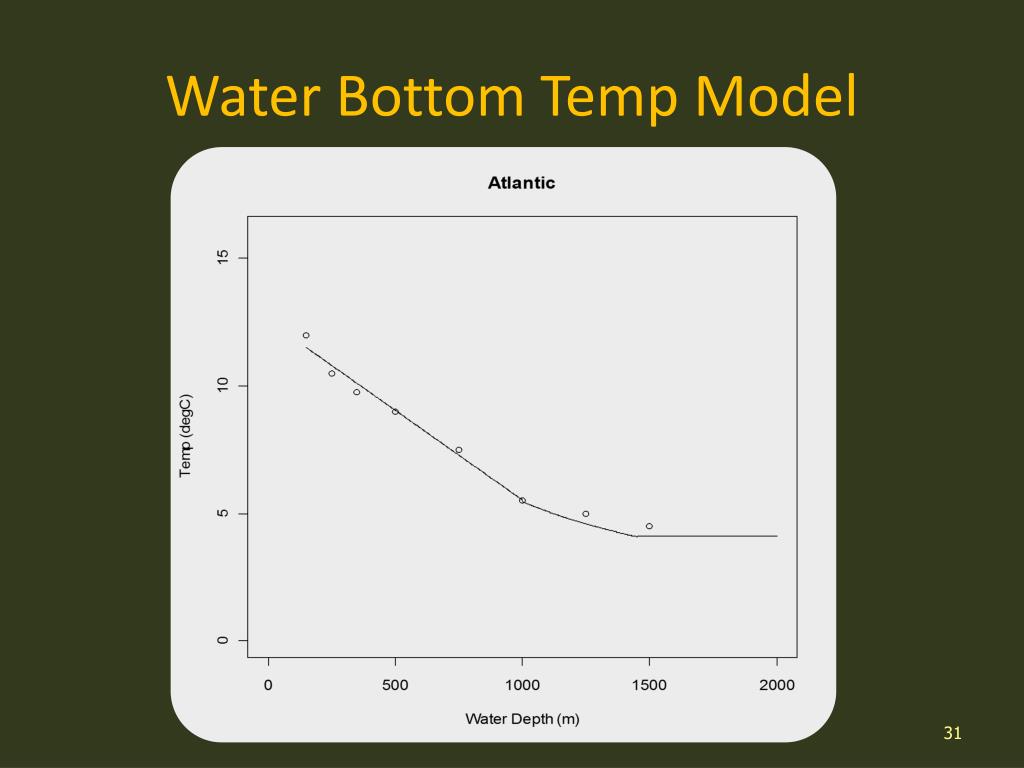 Water Bottom Temp Model

Atlantic

Temp (degC)

15

10

5

0

0

500

1000

1500

2000

Water Depth (m)

31